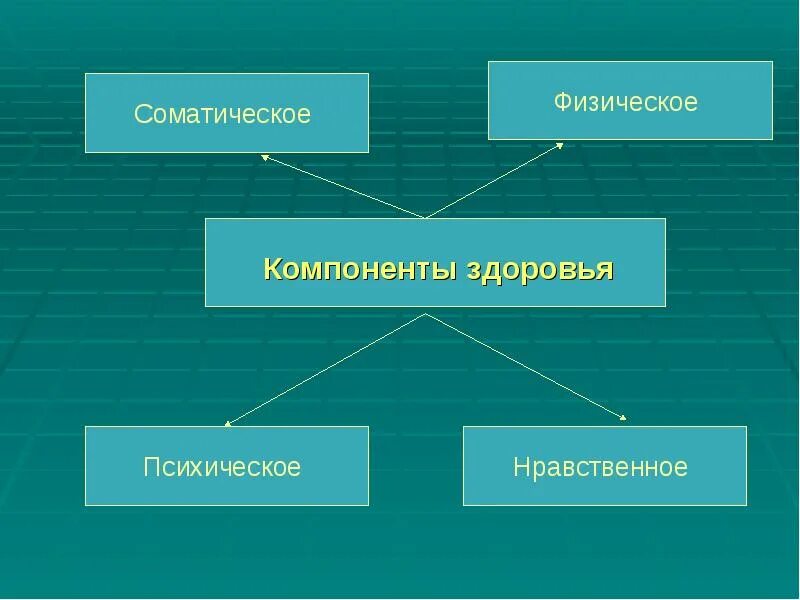 Соматическое

Физическое

Компоненты здоровья

Психическое

Нравственное